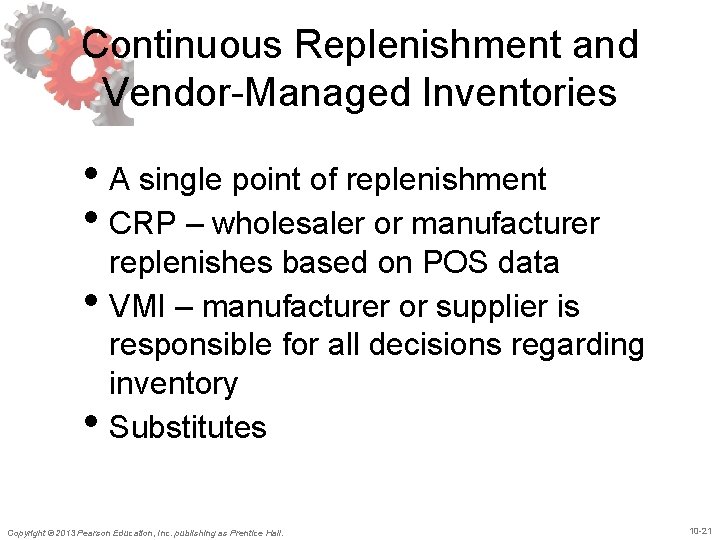 Continuous Replenishment and Vendor-Managed Inventories

• A single point of replenishment
• CRP – wholesaler or manufacturer replenishes based on POS data
• VMI – manufacturer or supplier is responsible for all decisions regarding inventory
• Substitutes

Copyright © 2013 Pearson Education, Inc. publishing as Prentice Hall.

10-21